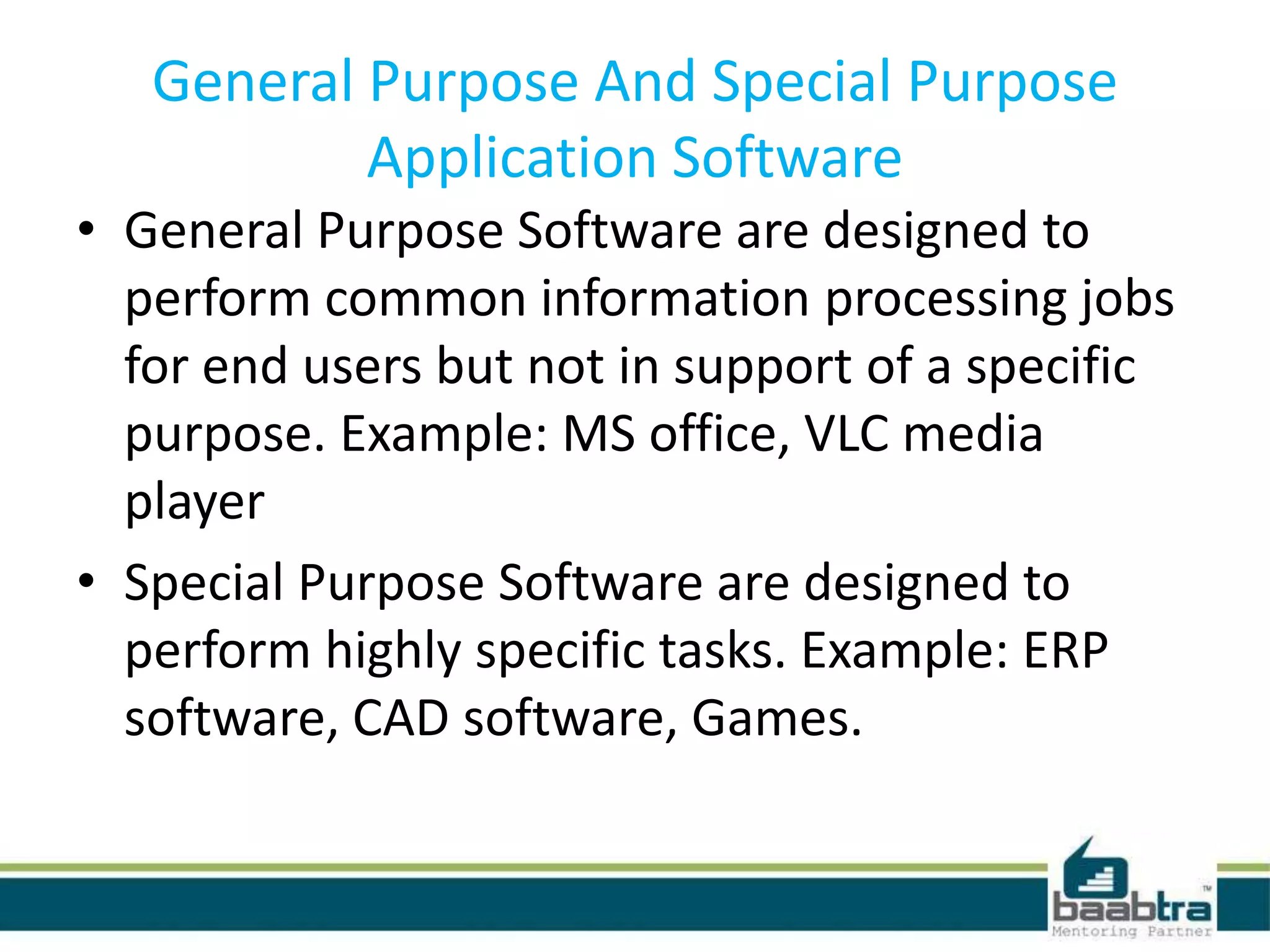 General Purpose And Special Purpose Application Software

• General Purpose Software are designed to perform common information processing jobs for end users but not in support of a specific purpose. Example: MS office, VLC media player

• Special Purpose Software are designed to perform highly specific tasks. Example: ERP software, CAD software, Games.

baabtra™
Mentoring Partner